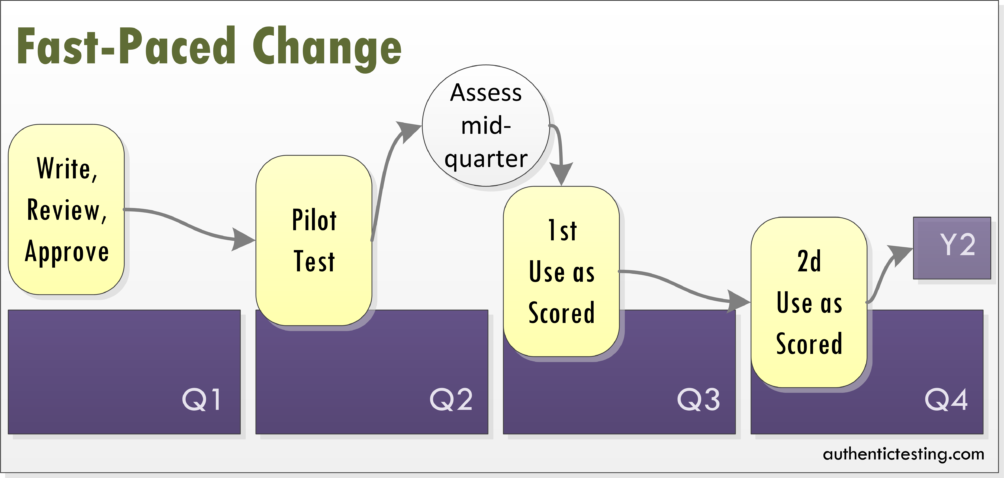 Fast-Paced Change

Write, Review, Approve

Pilot Test

Assess mid-quarter

1st Use as Scored

2d Use as Scored

Y2

Q1

Q2

Q3

Q4

authentictesting.com